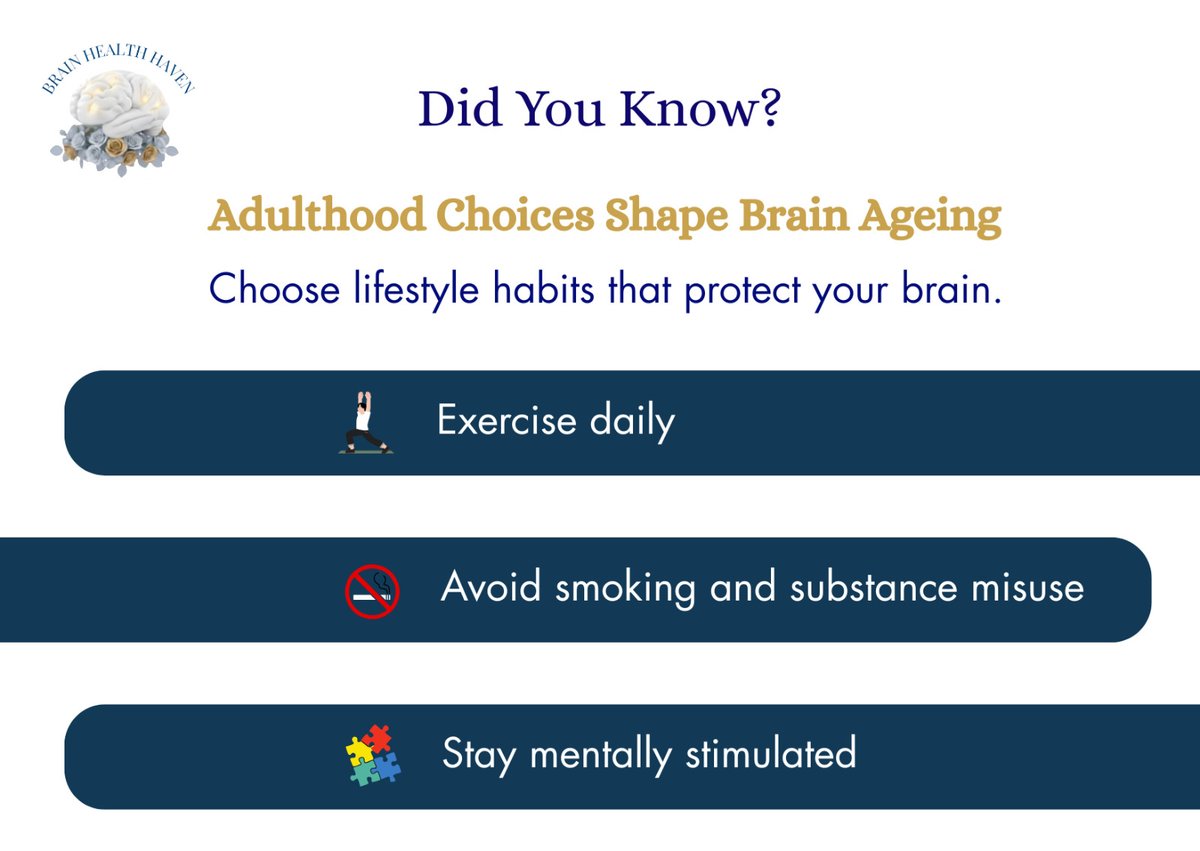 BRAIN HEALTH HAVEN

Did You Know?

Adulthood Choices Shape Brain Ageing

Choose lifestyle habits that protect your brain.

Exercise daily

Avoid smoking and substance misuse

Stay mentally stimulated